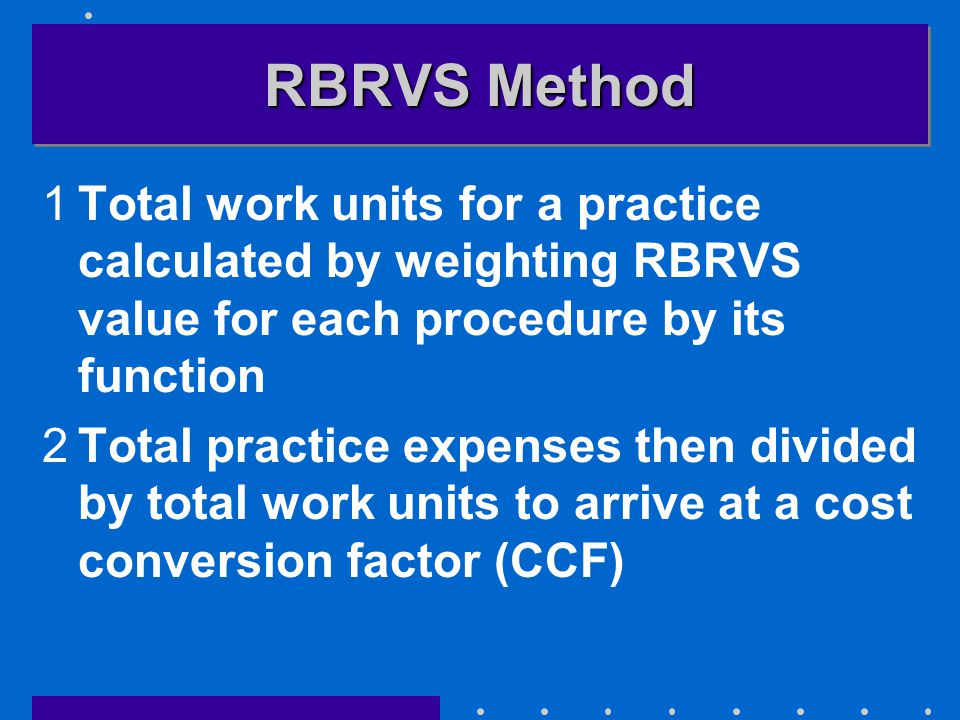 RBRVS Method

1 Total work units for a practice calculated by weighting RBRVS value for each procedure by its function

2 Total practice expenses then divided by total work units to arrive at a cost conversion factor (CCF)